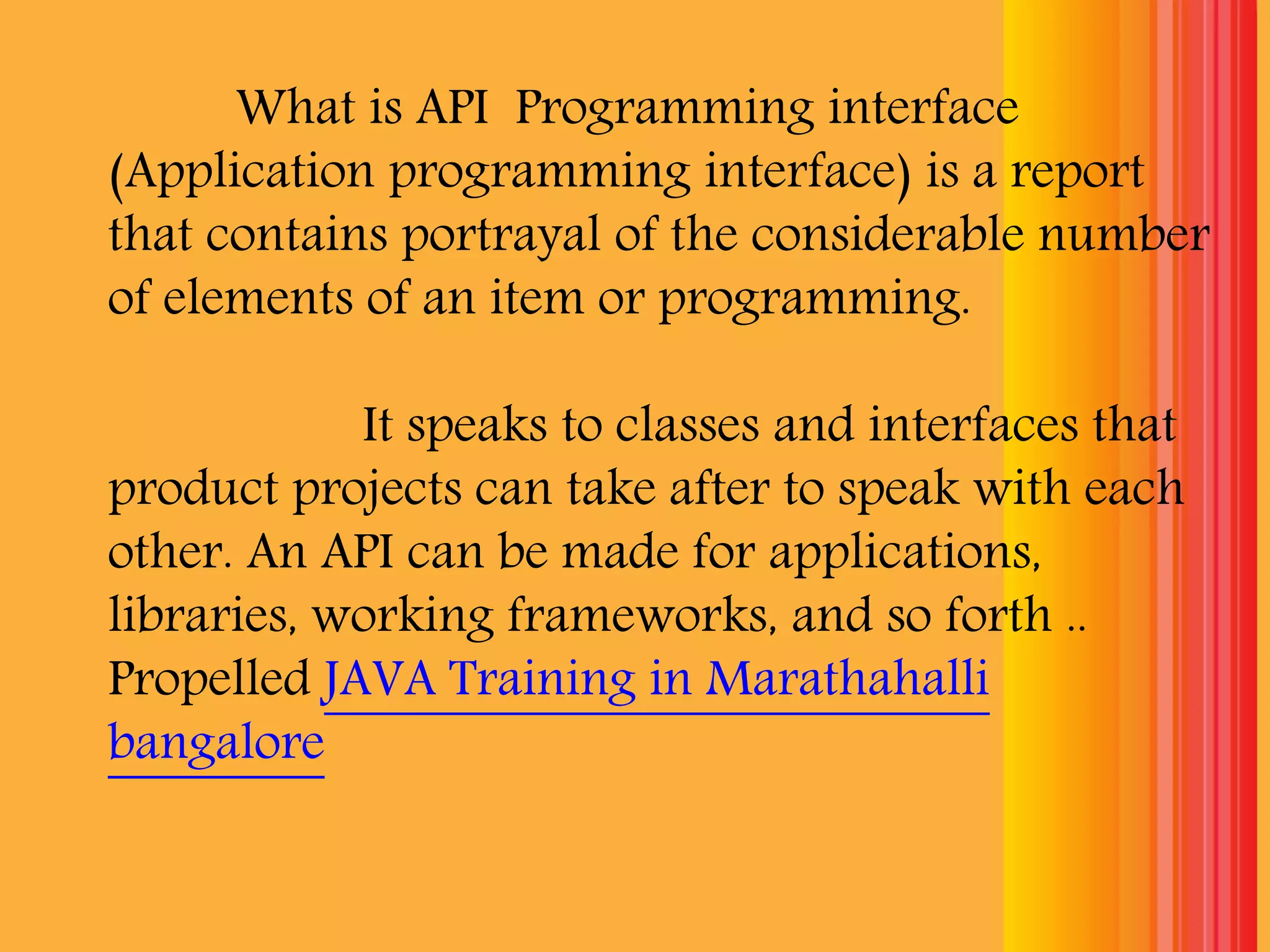 What is API  Programming interface (Application programming interface) is a report that contains portrayal of the considerable number of elements of an item or programming.

It speaks to classes and interfaces that product projects can take after to speak with each other. An API can be made for applications, libraries, working frameworks, and so forth .. Propelled JAVA Training in Marathahalli bangalore